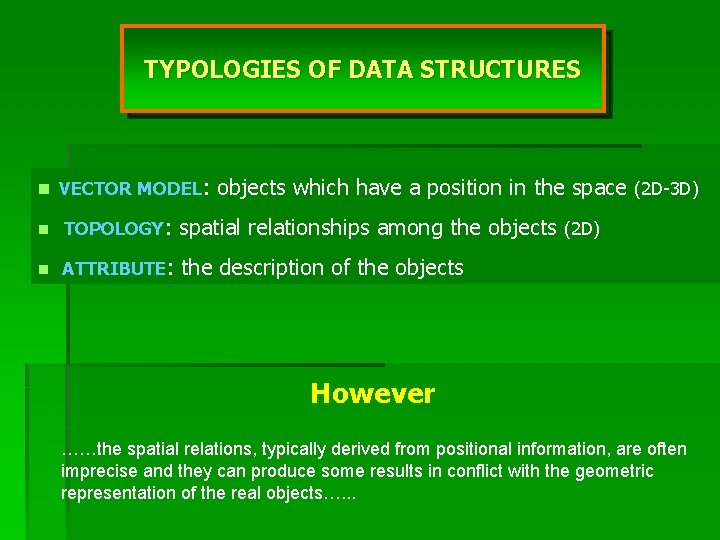 TYPOLOGIES OF DATA STRUCTURES

VECTOR MODEL: objects which have a position in the space (2D-3D)

TOPOLOGY: spatial relationships among the objects (2D)

ATTRIBUTE: the description of the objects

However

……the spatial relations, typically derived from positional information, are often imprecise and they can produce some results in conflict with the geometric representation of the real objects…...